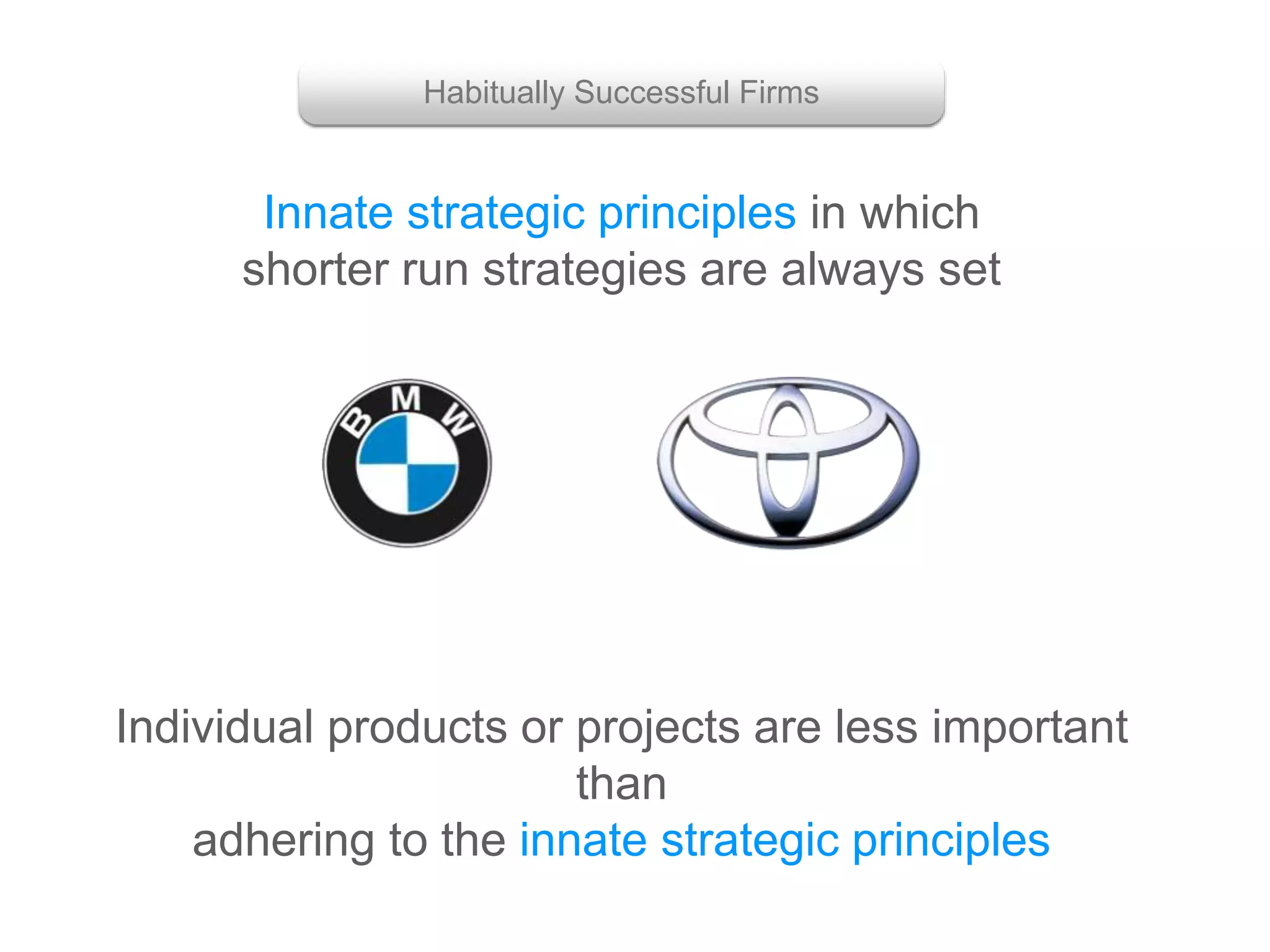 Habitually Successful Firms

Innate strategic principles in which shorter run strategies are always set

BMW

Individual products or projects are less important than
adhering to the innate strategic principles